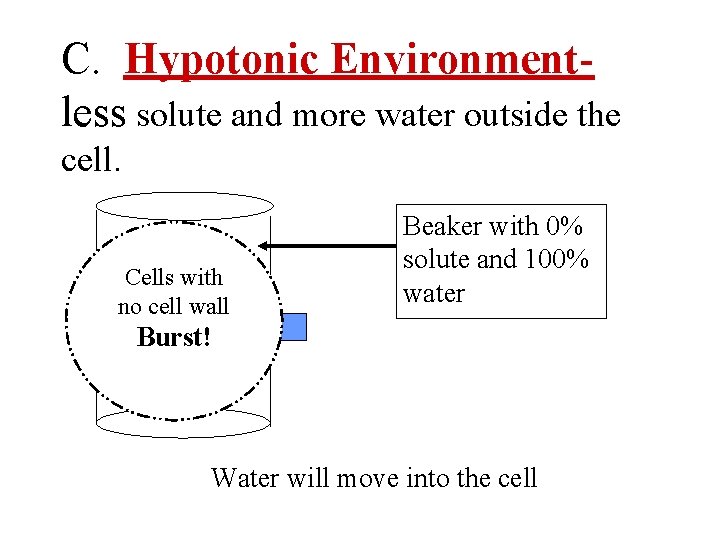 C. Hypotonic Environment- less solute and more water outside the cell.

Cells with no cell wall **Burst!**

Beaker with 0% solute and 100% water

Water will move into the cell